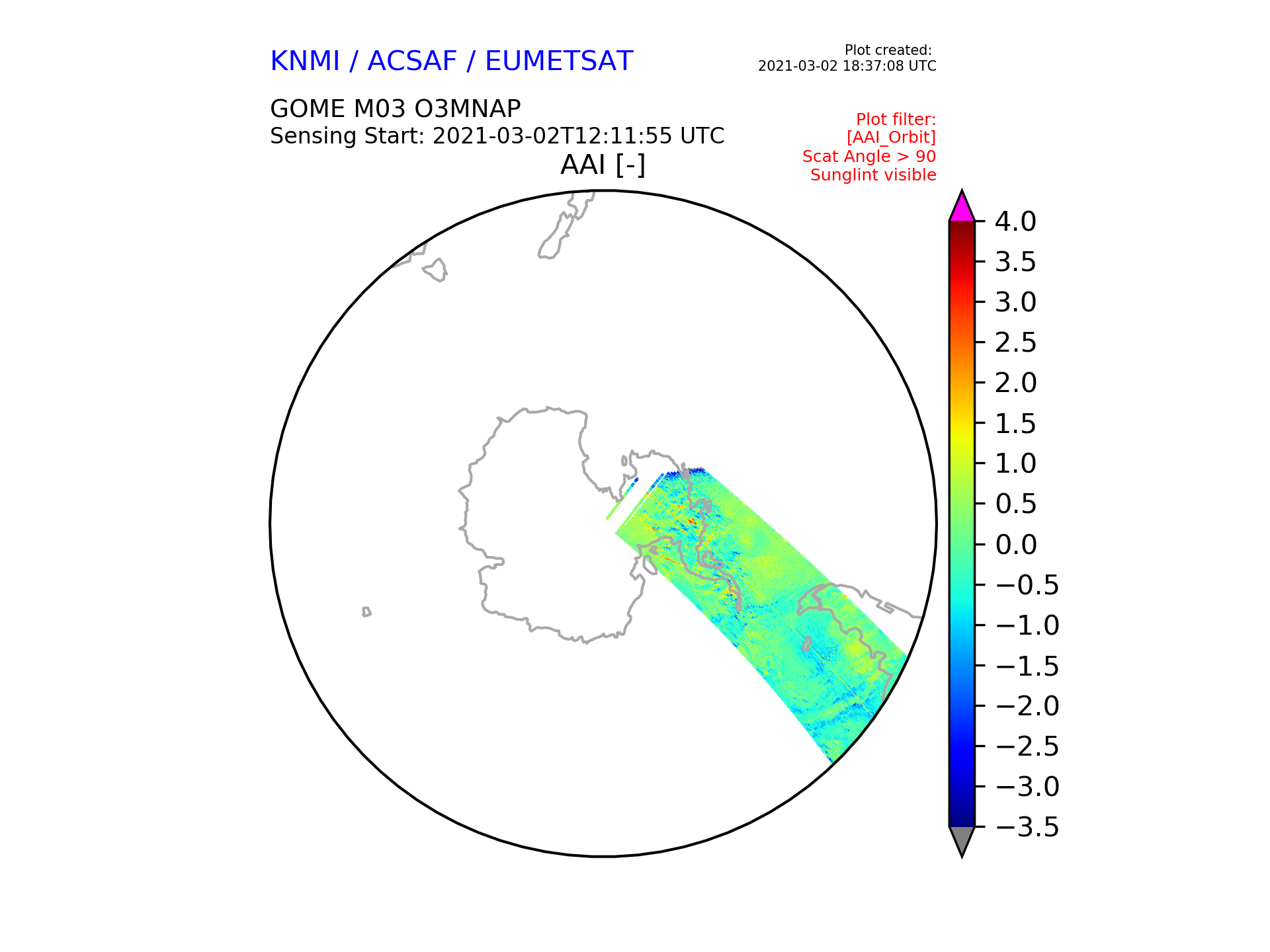 KNMI / ACSAF / EUMETSAT

Plot created:
2021-03-02 18:37:08 UTC

GOME M03 O3MNAP
Sensing Start: 2021-03-02T12:11:55 UTC

Plot filter:
[AAI_Orbit]
Scat Angle > 90
Sunglint visible

AAI [-]

4.0
3.5
3.0
2.5
2.0
1.5
1.0
0.5
0.0
−0.5
−1.0
−1.5
−2.0
−2.5
−3.0
−3.5